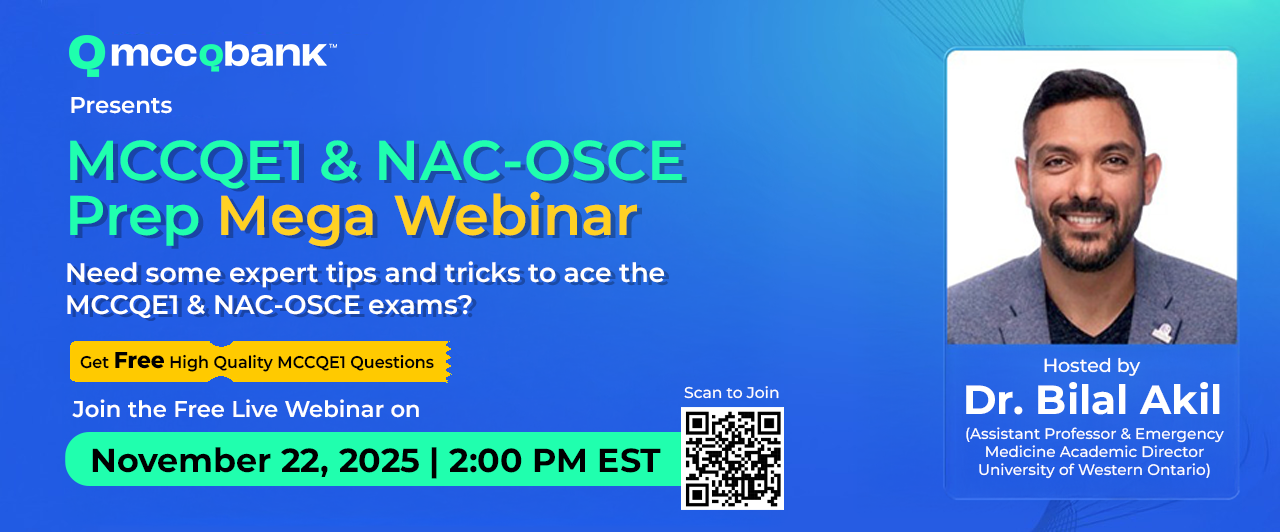 mccqbank™

Presents

MCCQE1 & NAC-OSCE Prep Mega Webinar

Need some expert tips and tricks to ace the MCCQE1 & NAC-OSCE exams?

Get Free High Quality MCCQE1 Questions

Join the Free Live Webinar on

November 22, 2025 | 2:00 PM EST

Scan to Join

Hosted by

Dr. Bilal Akil

(Assistant Professor & Emergency Medicine Academic Director University of Western Ontario)